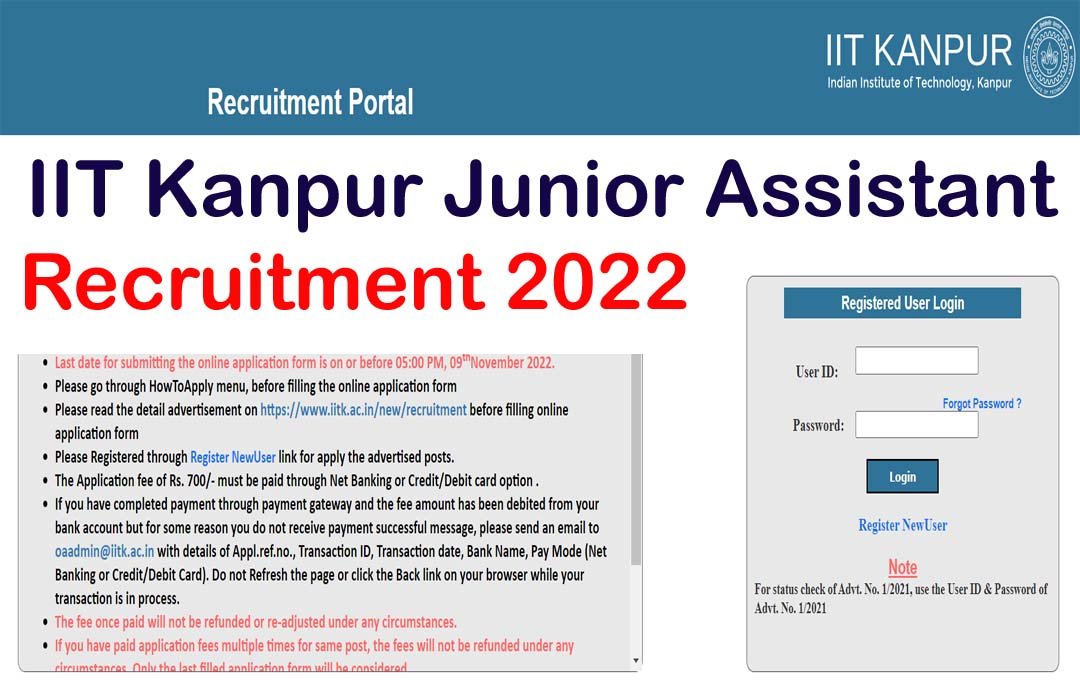 IIT KANPUR
Indian Institute of Technology, Kanpur

Recruitment Portal

IIT Kanpur Junior Assistant Recruitment 2022

- Last date for submitting the online application form is on or before 05:00 PM, 09$^{th}$November 2022.
- Please go through HowToApply menu, before filling the online application form
- Please read the detail advertisement on https://www.iitk.ac.in/new/recruitment before filling online application form
- Please Registered through Register NewUser link for apply the advertised posts.
- The Application fee of Rs. 700/- must be paid through Net Banking or Credit/Debit card option .
- If you have completed payment through payment gateway and the fee amount has been debited from your bank account but for some reason you do not receive payment successful message, please send an email to oaadmin@iitk.ac.in with details of Appl.ref.no., Transaction ID, Transaction date, Bank Name, Pay Mode (Net Banking or Credit/Debit Card). Do not Refresh the page or click the Back link on your browser while your transaction is in process.
- The fee once paid will not be refunded or re-adjusted under any circumstances.
- If you have paid application fees multiple times for same post, the fees will not be refunded under any circumstances. Only the last filled application form will be considered.

Registered User Login

User ID:

Forgot Password ?

Password:

Login

Register NewUser

Note

For status check of Advt. No. 1/2021, use the User ID & Password of Advt. No. 1/2021